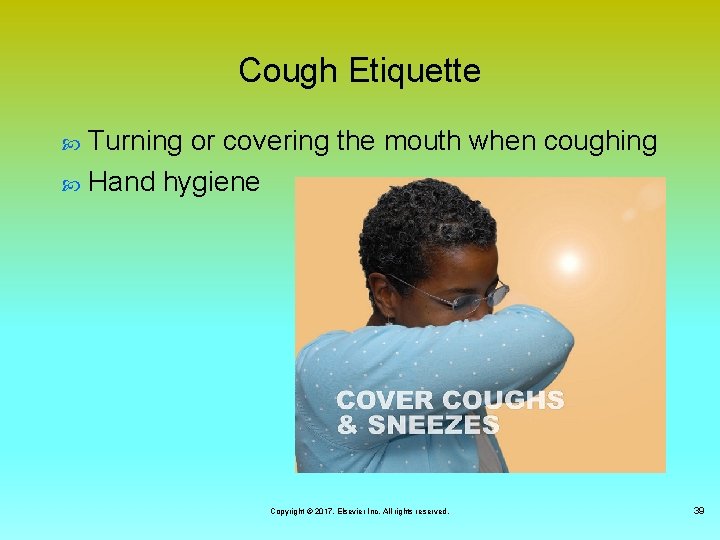 Cough Etiquette

Turning or covering the mouth when coughing

Hand hygiene

COVER COUGHS & SNEEZES

Copyright © 2017, Elsevier Inc. All rights reserved.

39